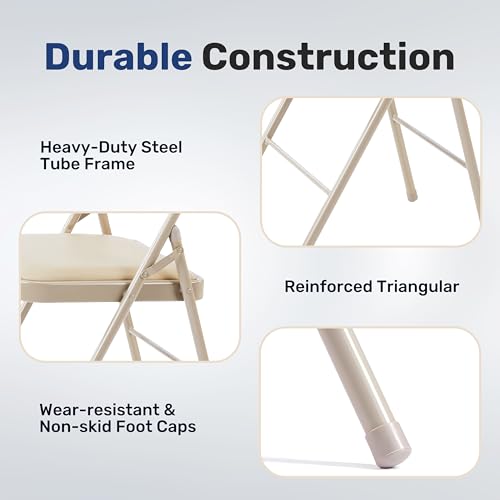 Durable Construction

Heavy-Duty Steel
Tube Frame

Reinforced Triangular

Wear-resistant &
Non-skid Foot Caps